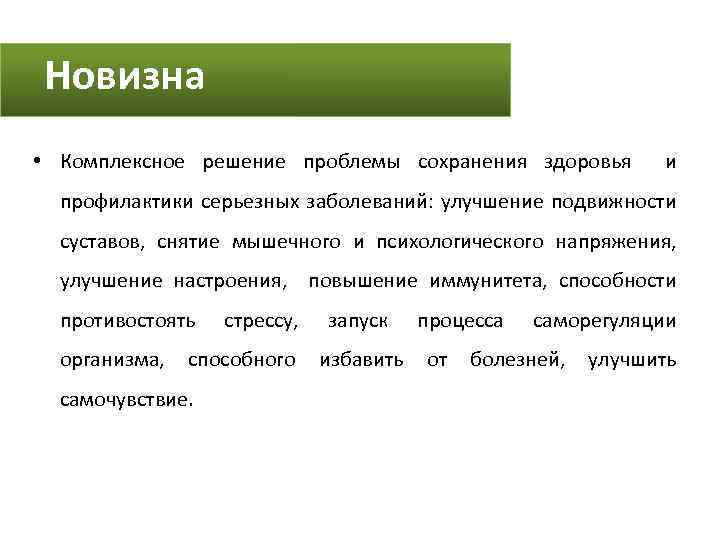 Новизна

• Комплексное решение проблемы сохранения здоровья и профилактики серьезных заболеваний: улучшение подвижности суставов, снятие мышечного и психологического напряжения, улучшение настроения, повышение иммунитета, способности противостоять стрессу, запуск процесса саморегуляции организма, способного избавить от болезней, улучшить самочувствие.